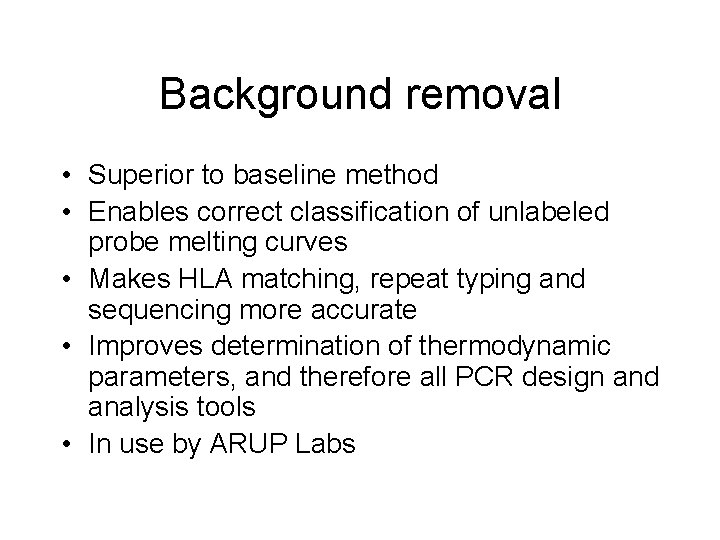 Background removal

• Superior to baseline method
• Enables correct classification of unlabeled probe melting curves
• Makes HLA matching, repeat typing and sequencing more accurate
• Improves determination of thermodynamic parameters, and therefore all PCR design and analysis tools
• In use by ARUP Labs